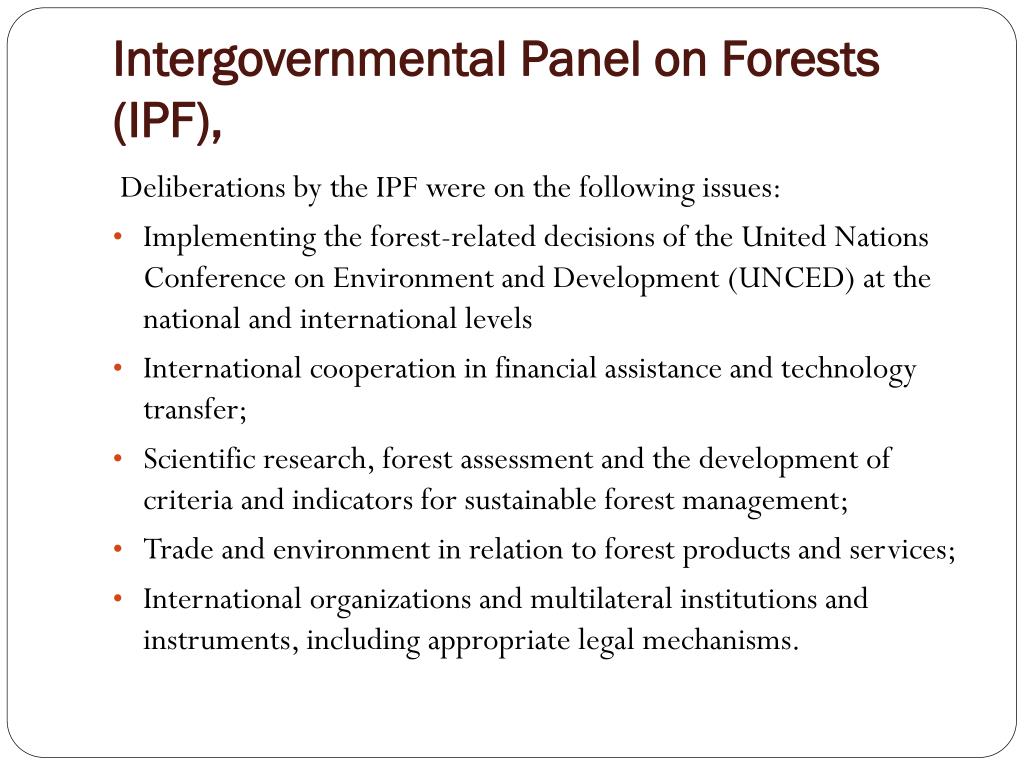 Intergovernmental Panel on Forests (IPF),

Deliberations by the IPF were on the following issues:

• Implementing the forest-related decisions of the United Nations Conference on Environment and Development (UNCED) at the national and international levels

• International cooperation in financial assistance and technology transfer;

• Scientific research, forest assessment and the development of criteria and indicators for sustainable forest management;

• Trade and environment in relation to forest products and services;

• International organizations and multilateral institutions and instruments, including appropriate legal mechanisms.